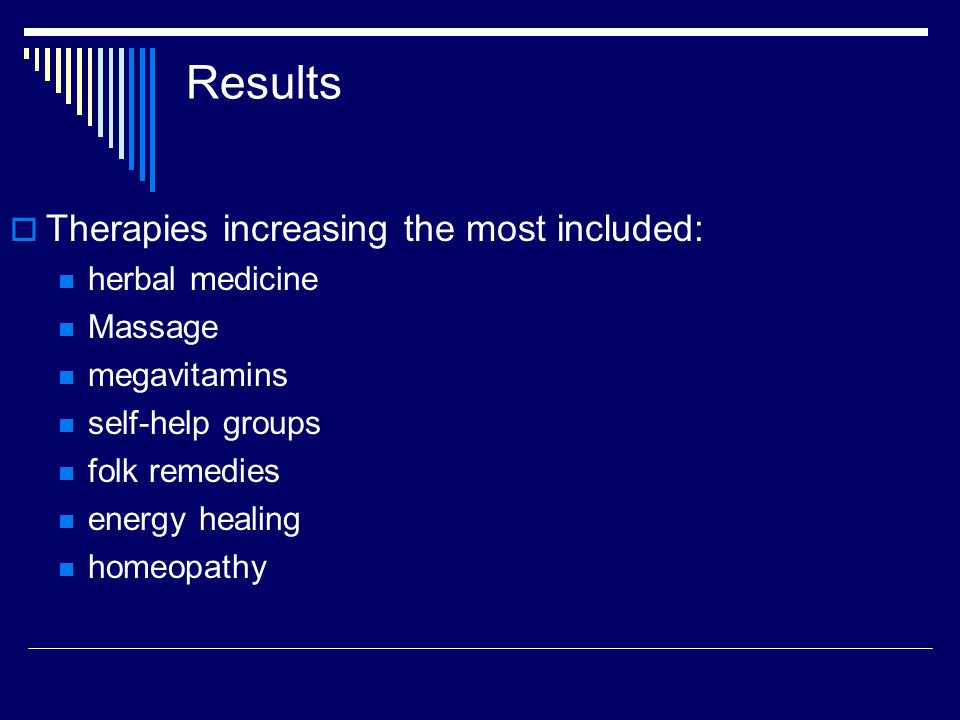 Results

Therapies increasing the most included:

herbal medicine

Massage

megavitamins

self-help groups

folk remedies

energy healing

homeopathy